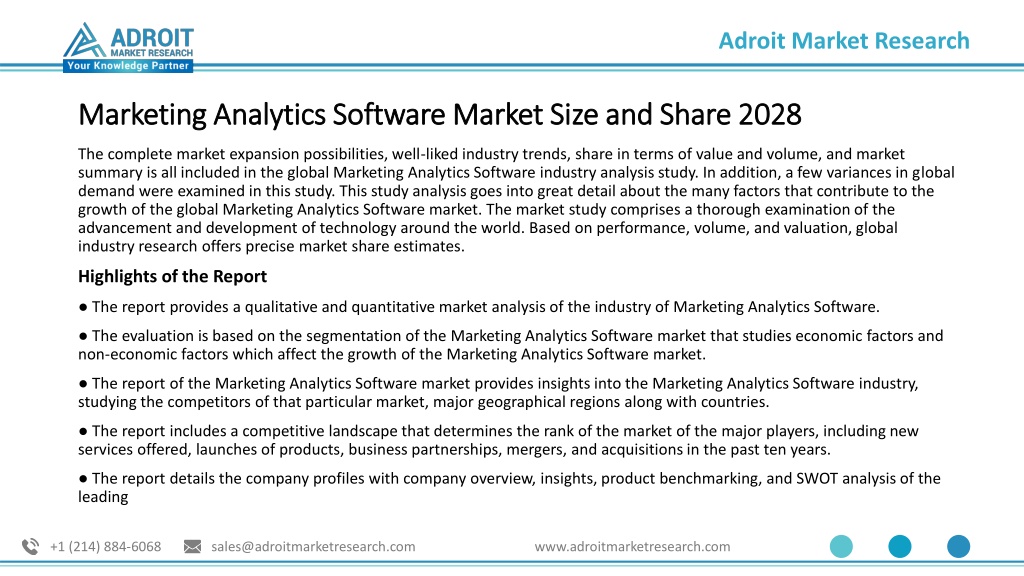 ADROIT
MARKET RESEARCH
Your Knowledge Partner

Adroit Market Research

Marketing Analytics Software Market Size and Share 2028

The complete market expansion possibilities, well-liked industry trends, share in terms of value and volume, and market summary is all included in the global Marketing Analytics Software industry analysis study. In addition, a few variances in global demand were examined in this study. This study analysis goes into great detail about the many factors that contribute to the growth of the global Marketing Analytics Software market. The market study comprises a thorough examination of the advancement and development of technology around the world. Based on performance, volume, and valuation, global industry research offers precise market share estimates.

Highlights of the Report

● The report provides a qualitative and quantitative market analysis of the industry of Marketing Analytics Software.

● The evaluation is based on the segmentation of the Marketing Analytics Software market that studies economic factors and non-economic factors which affect the growth of the Marketing Analytics Software market.

● The report of the Marketing Analytics Software market provides insights into the Marketing Analytics Software industry, studying the competitors of that particular market, major geographical regions along with countries.

● The report includes a competitive landscape that determines the rank of the market of the major players, including new services offered, launches of products, business partnerships, mergers, and acquisitions in the past ten years.

● The report details the company profiles with company overview, insights, product benchmarking, and SWOT analysis of the leading

+1 (214) 884-6068 sales@adroitmarketresearch.com www.adroitmarketresearch.com